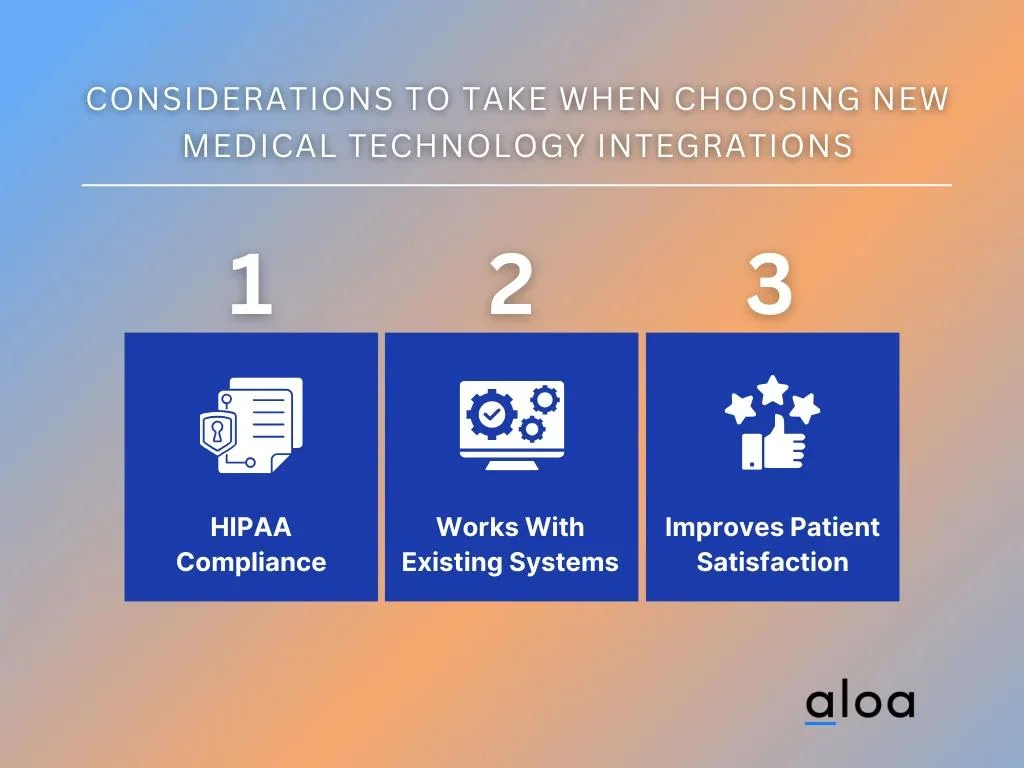 CONSIDERATIONS TO TAKE WHEN CHOOSING NEW MEDICAL TECHNOLOGY INTEGRATIONS

1

HIPAA Compliance

2

Works With Existing Systems

3

Improves Patient Satisfaction

aloa